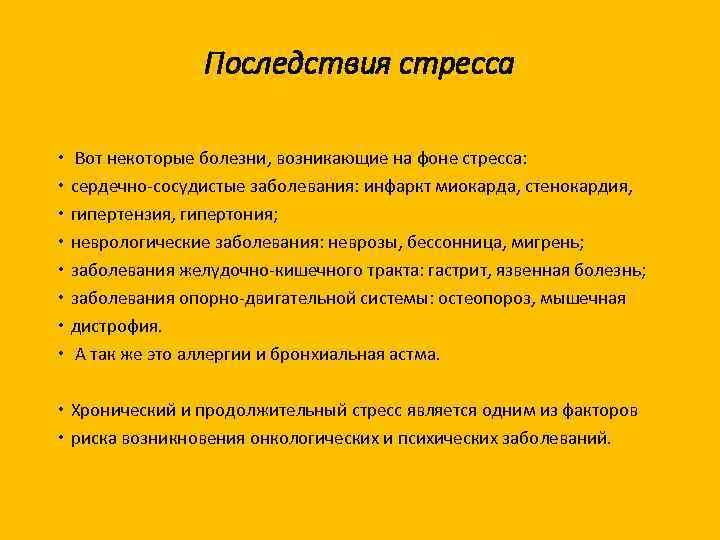 Последствия стресса

• Вот некоторые болезни, возникающие на фоне стресса:
• сердечно-сосудистые заболевания: инфаркт миокарда, стенокардия,
• гипертензия, гипертония;
• неврологические заболевания: неврозы, бессонница, мигрень;
• заболевания желудочно-кишечного тракта: гастрит, язвенная болезнь;
• заболевания опорно-двигательной системы: остеопороз, мышечная
• дистрофия.
• А так же это аллергии и бронхиальная астма.

• Хронический и продолжительный стресс является одним из факторов
• риска возникновения онкологических и психических заболеваний.